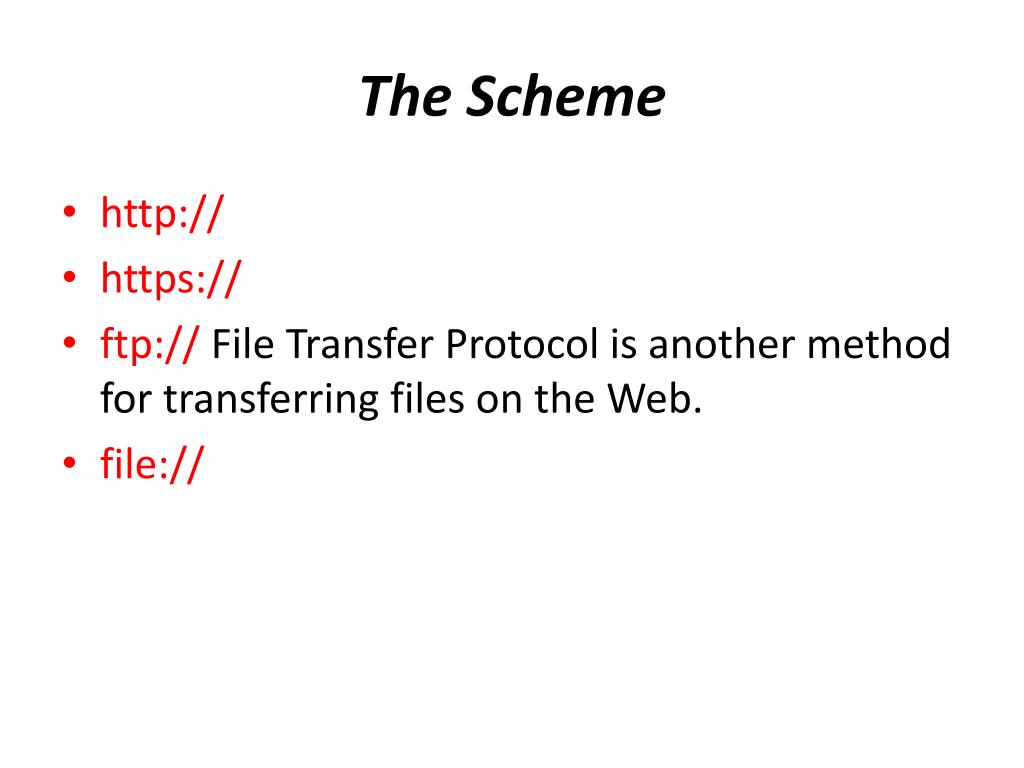 The Scheme

• http://
• https://
• ftp:// File Transfer Protocol is another method for transferring files on the Web.
• file://